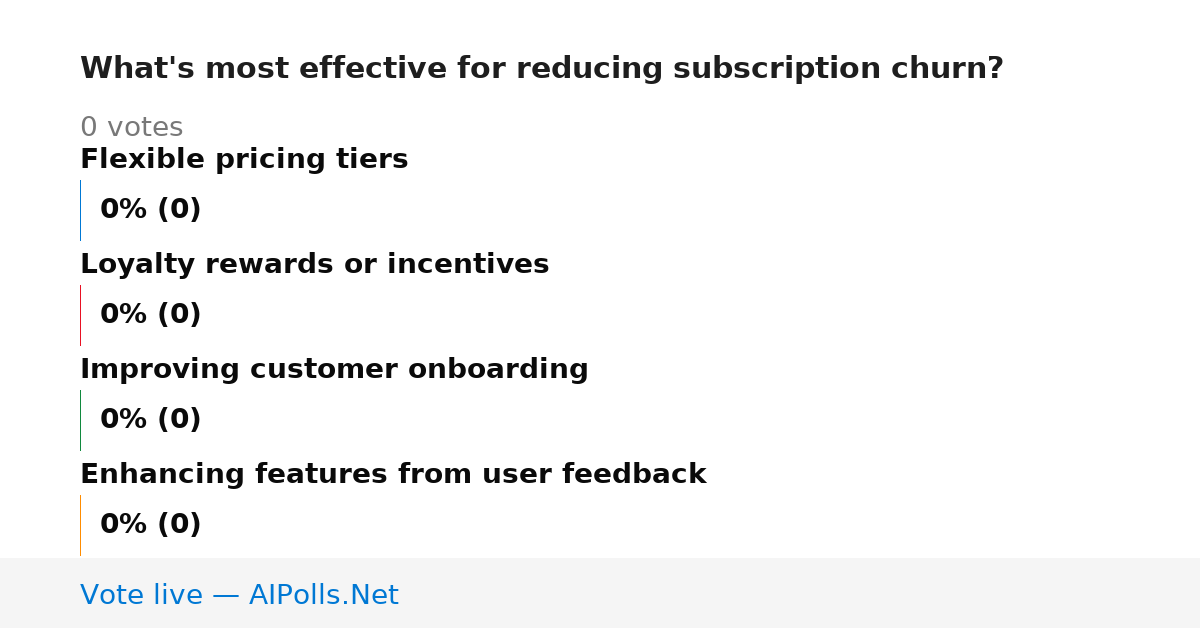 What's most effective for reducing subscription churn?

0 votes

Flexible pricing tiers

0% (0)

Loyalty rewards or incentives

0% (0)

Improving customer onboarding

0% (0)

Enhancing features from user feedback

0% (0)

Vote live — AIPolls.Net